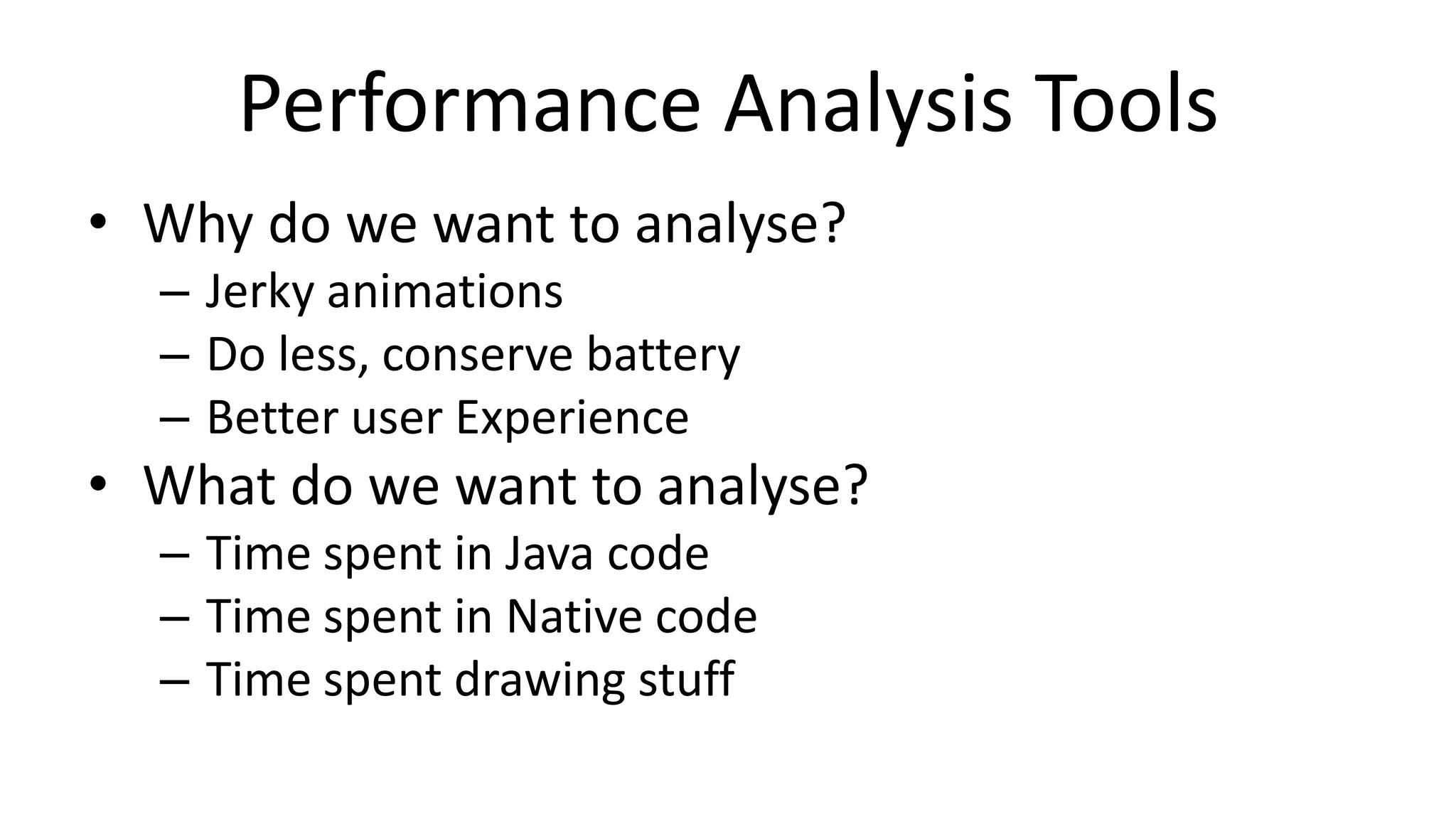 Performance Analysis Tools

• Why do we want to analyse?
  – Jerky animations
  – Do less, conserve battery
  – Better user Experience
• What do we want to analyse?
  – Time spent in Java code
  – Time spent in Native code
  – Time spent drawing stuff